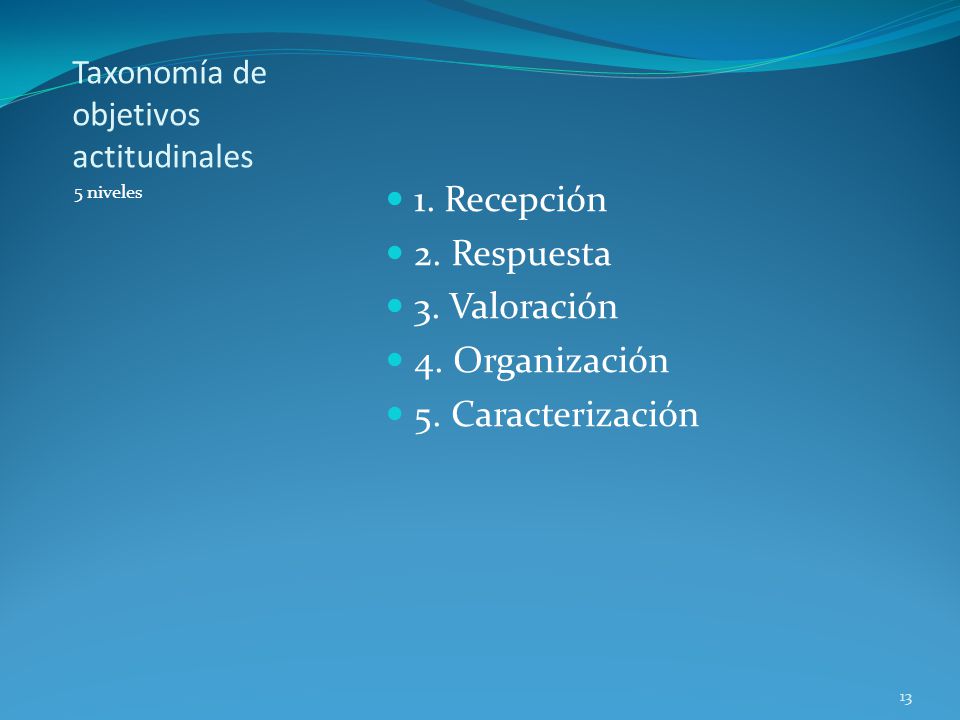 Taxonomía de objetivos actitudinales

5 niveles

- 1. Recepción
- 2. Respuesta
- 3. Valoración
- 4. Organización
- 5. Caracterización

13